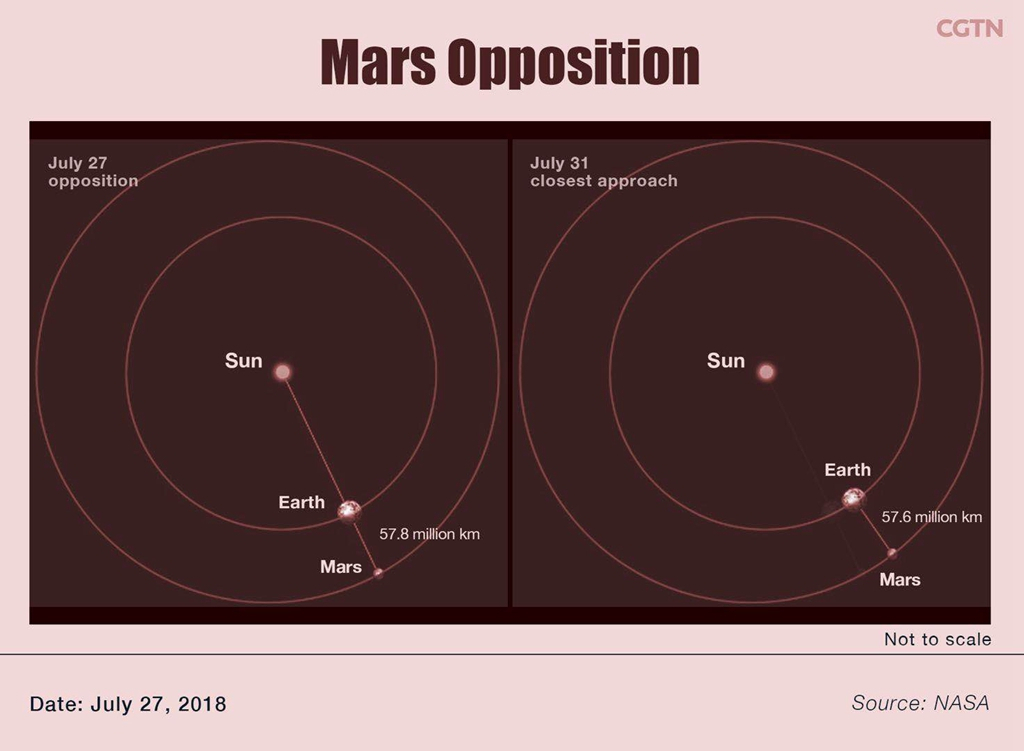 CGTN

Mars Opposition

July 27
opposition

Sun

Earth

57.8 million km

Mars

July 31
closest approach

Sun

Earth

57.6 million km

Mars

Not to scale

Date: July 27, 2018

Source: NASA